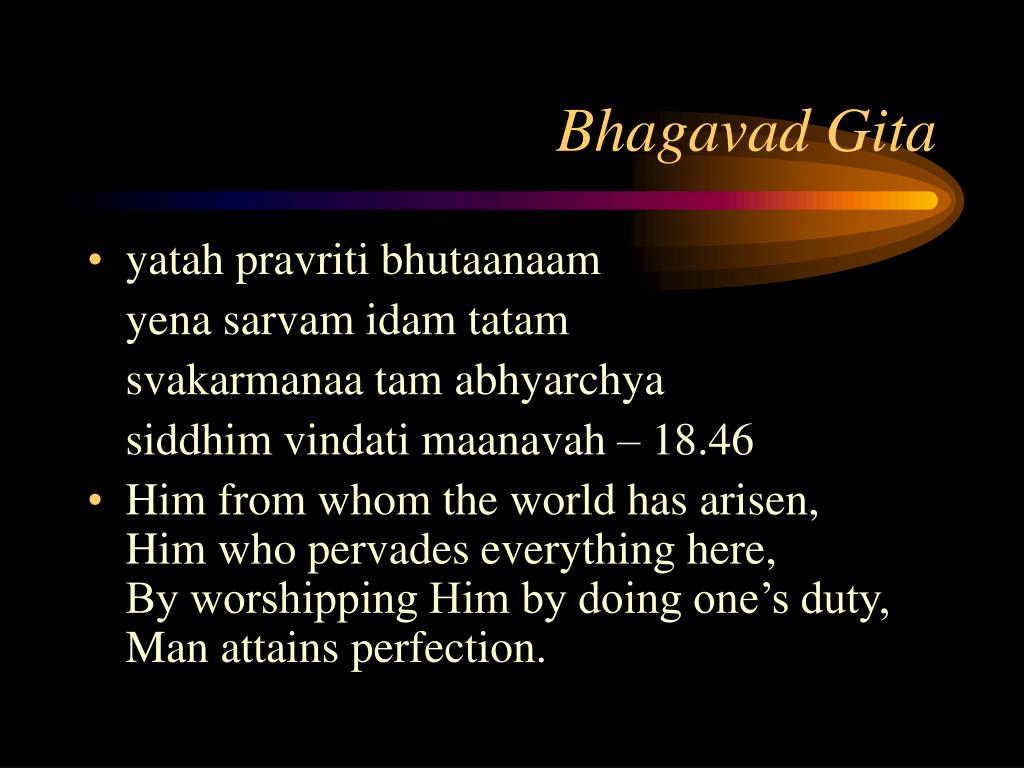 Bhagavad Gita

• yatah pravriti bhutaanaam
yena sarvam idam tatam
svakarmanaa tam abhyarchya
siddhim vindati maanavah – 18.46

• Him from whom the world has arisen,
Him who pervades everything here,
By worshipping Him by doing one’s duty,
Man attains perfection.